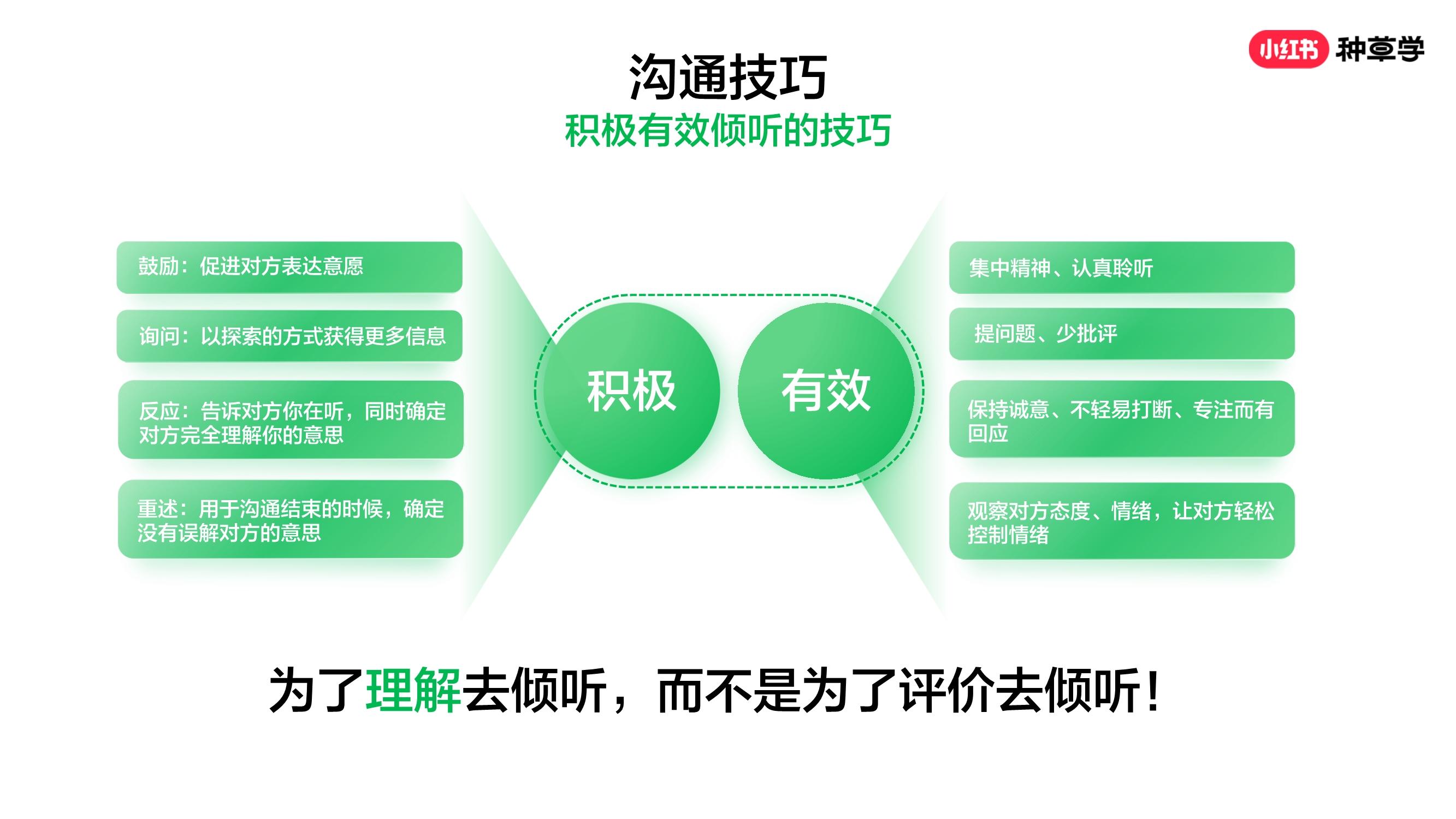 小红书 种草学

沟通技巧

积极有效倾听的技巧

鼓励：促进对方表达意愿

询问：以探索的方式获得更多信息

反应：告诉对方你在听，同时确定对方完全理解你的意思

重述：用于沟通结束的时候，确定没有误解对方的意思

积极

有效

集中精神、认真聆听

提问题、少批评

保持诚意、不轻易打断、专注而有回应

观察对方态度、情绪，让对方轻松控制情绪

为了理解去倾听，而不是为了评价去倾听！